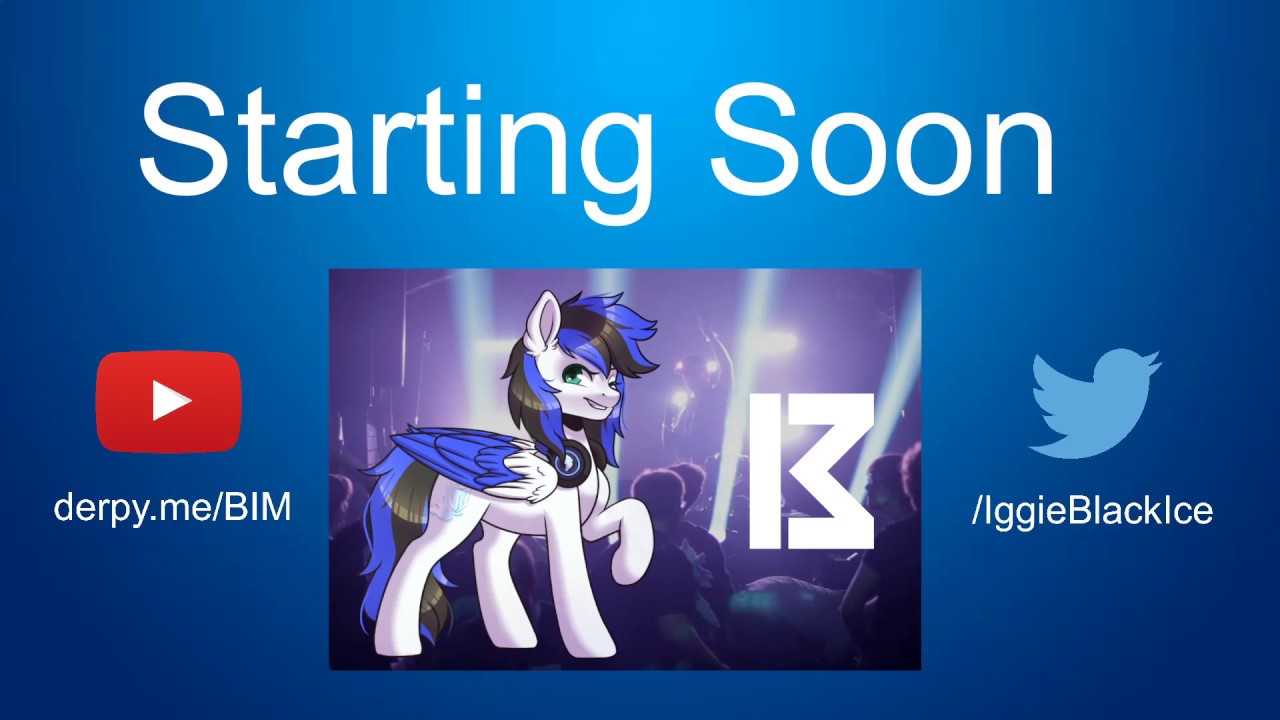 Starting Soon

derpy.me/BIM

/IggieBlackIce